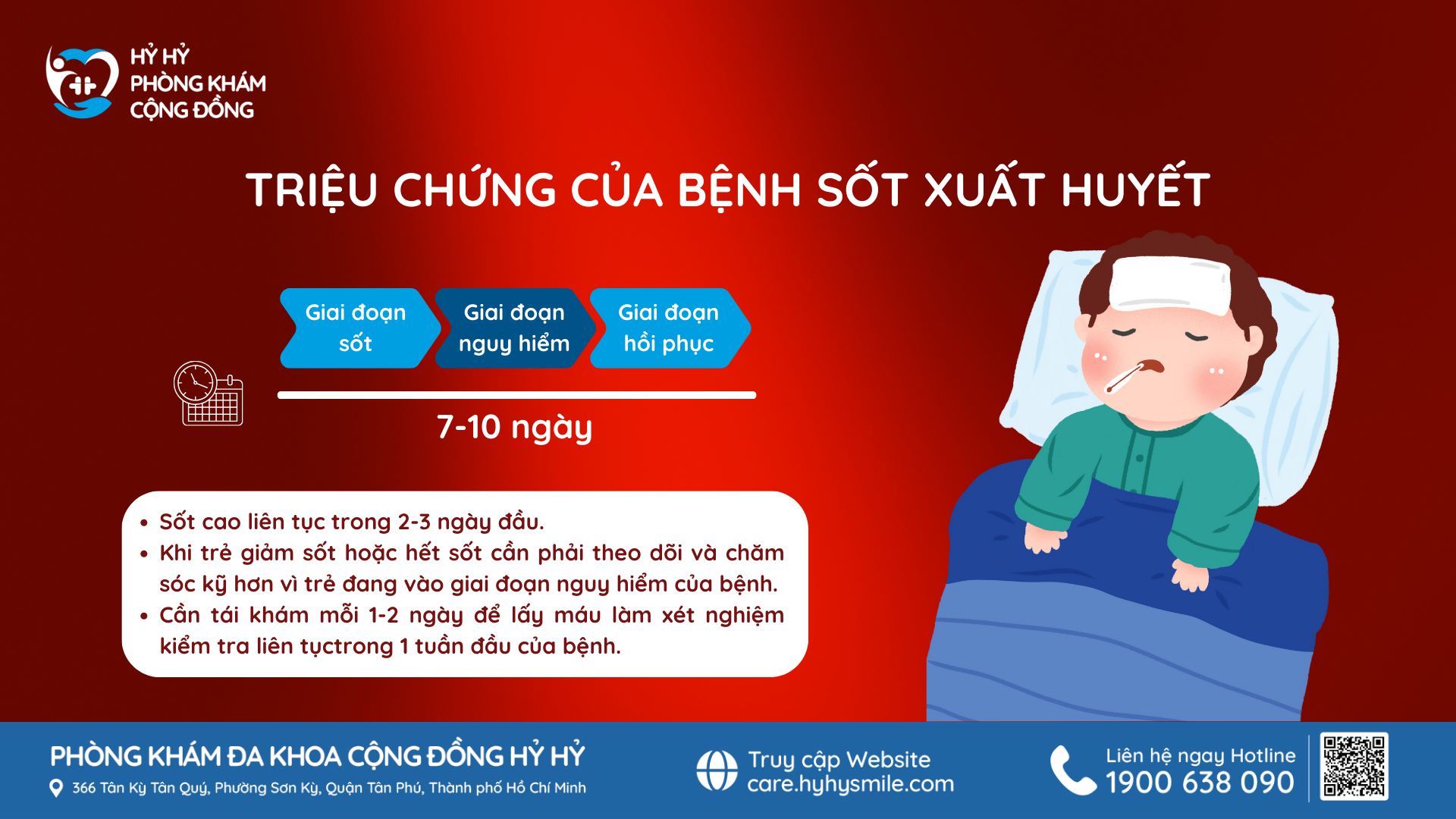 HỶ HỶ
PHÒNG KHÁM
CỘNG ĐỒNG

TRIỆU CHỨNG CỦA BỆNH SỐT XUẤT HUYẾT

Giai đoạn sốt

Giai đoạn nguy hiểm

Giai đoạn hồi phục

7-10 ngày

• Sốt cao liên tục trong 2-3 ngày đầu.
• Khi trẻ giảm sốt hoặc hết sốt cần phải theo dõi và chăm sóc kỹ hơn vì trẻ đang vào giai đoạn nguy hiểm của bệnh.
• Cần tái khám mỗi 1-2 ngày để lấy máu làm xét nghiệm kiểm tra liên tụctrong 1 tuần đầu của bệnh.

PHÒNG KHÁM ĐA KHOA CỘNG ĐỒNG HỶ HỶ
366 Tân Kỳ Tân Quý, Phường Sơn Kỳ, Quận Tân Phú, Thành phố Hồ Chí Minh

Truy cập Website
care.hyhysmile.com

Liên hệ ngay Hotline
1900 638 090